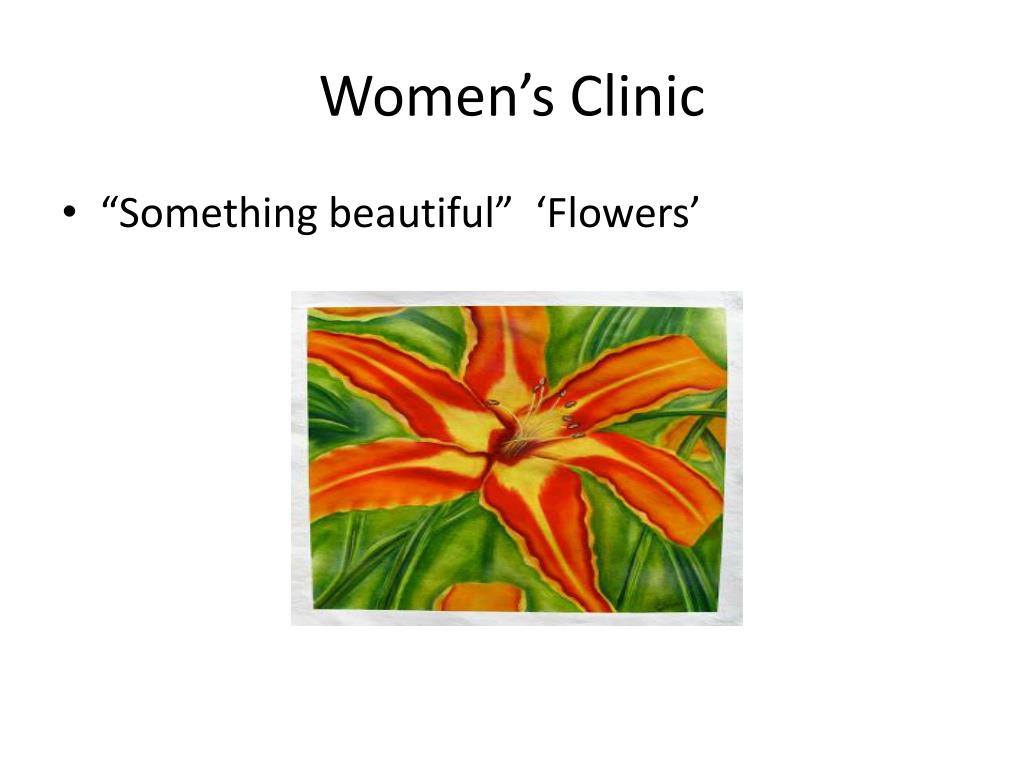 Women’s Clinic

• “Something beautiful” ‘Flowers’